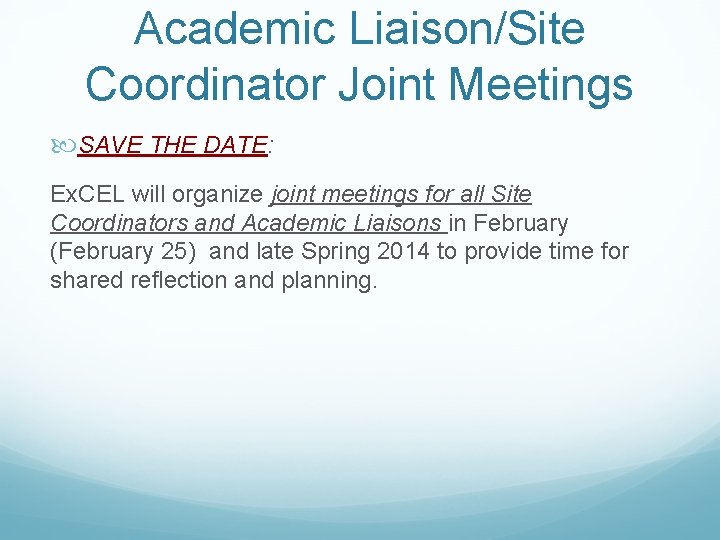 Academic Liaison/Site Coordinator Joint Meetings

SAVE THE DATE:

ExCEL will organize joint meetings for all Site Coordinators and Academic Liaisons in February (February 25) and late Spring 2014 to provide time for shared reflection and planning.